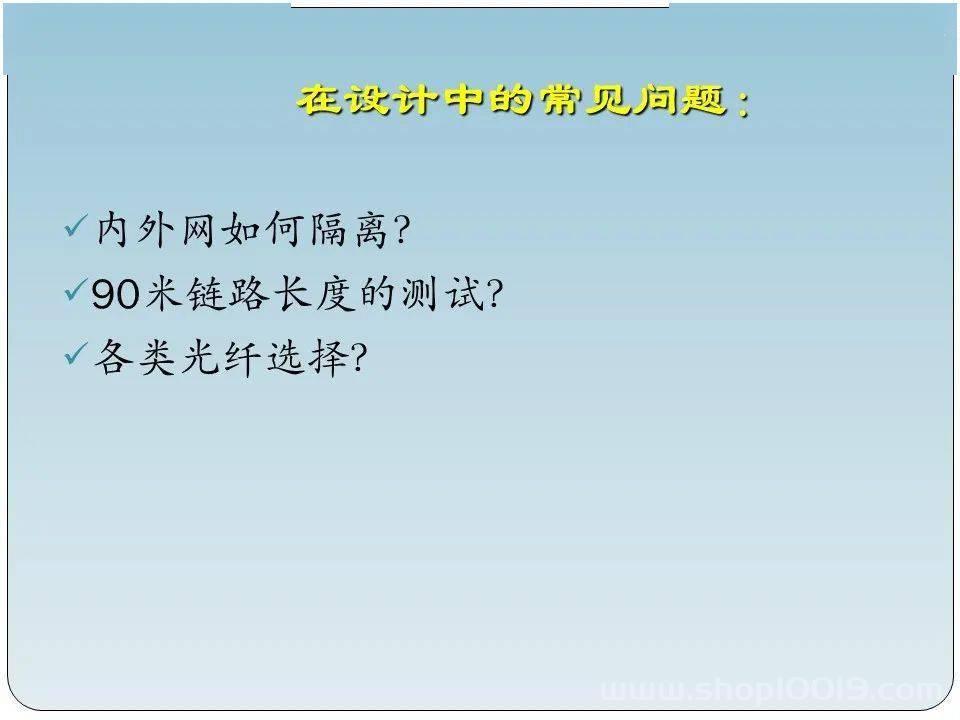 在设计中的常见问题：

✓内外网如何隔离?
✓90米链路长度的测试?
✓各类光纤选择?

www.shop10019.com